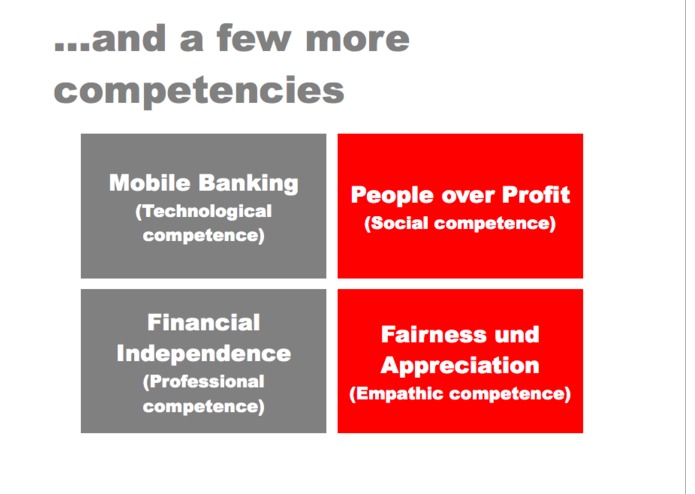 ...and a few more competencies

Mobile Banking
(Technological competence)

People over Profit
(Social competence)

Financial Independence
(Professional competence)

Fairness und Appreciation
(Empathic competence)